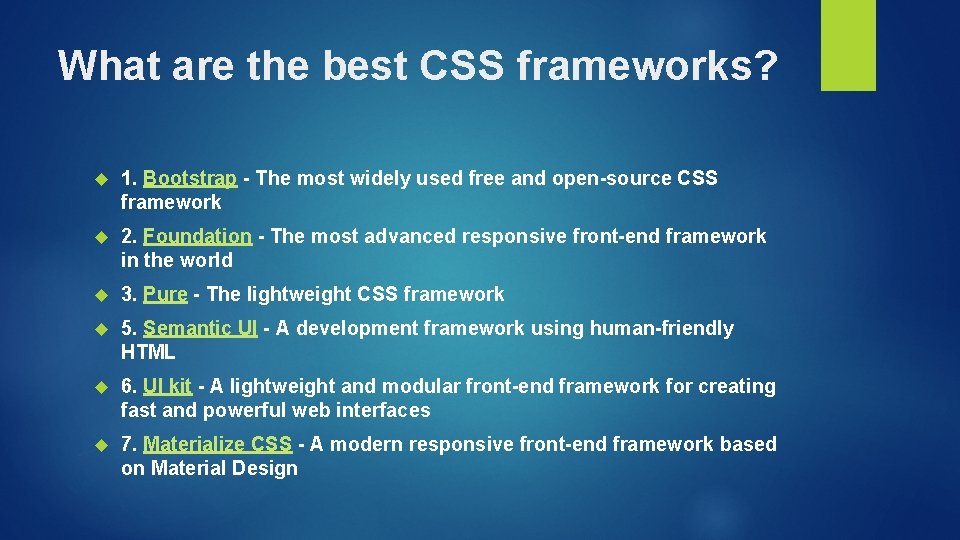 What are the best CSS frameworks?

1. Bootstrap - The most widely used free and open-source CSS framework

2. Foundation - The most advanced responsive front-end framework in the world

3. Pure - The lightweight CSS framework

5. Semantic UI - A development framework using human-friendly HTML

6. UI kit - A lightweight and modular front-end framework for creating fast and powerful web interfaces

7. Materialize CSS - A modern responsive front-end framework based on Material Design